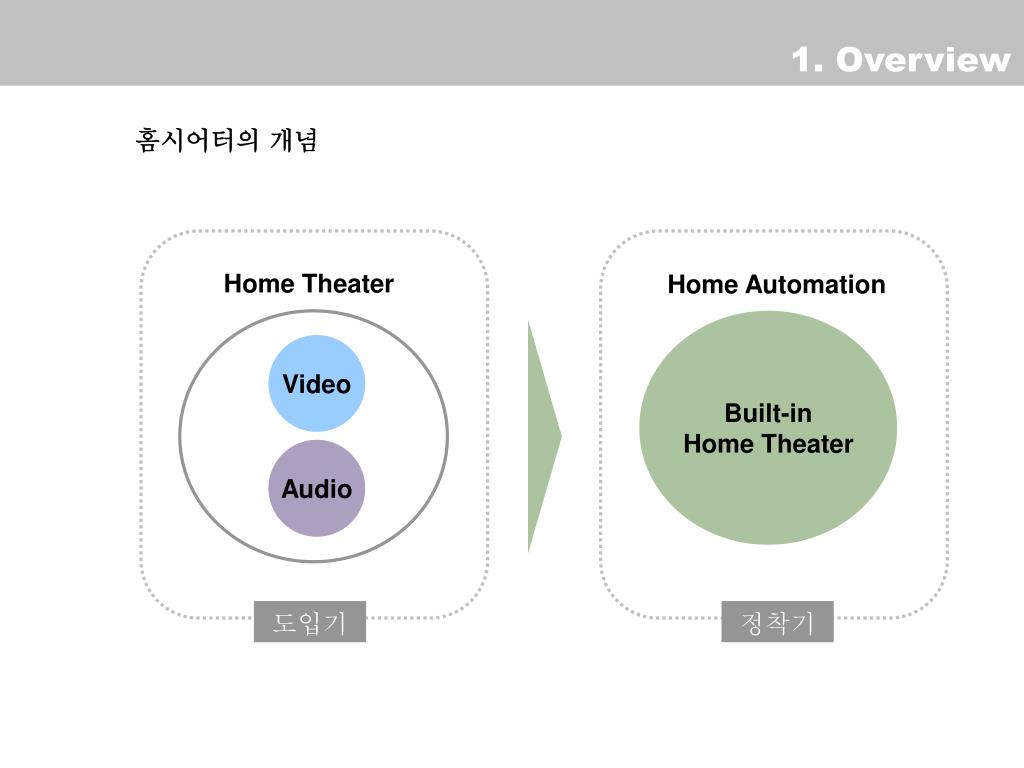 1. Overview

홈시어터의 개념

Home Theater

Video

Audio

도입기

Home Automation

Built-in
Home Theater

정착기